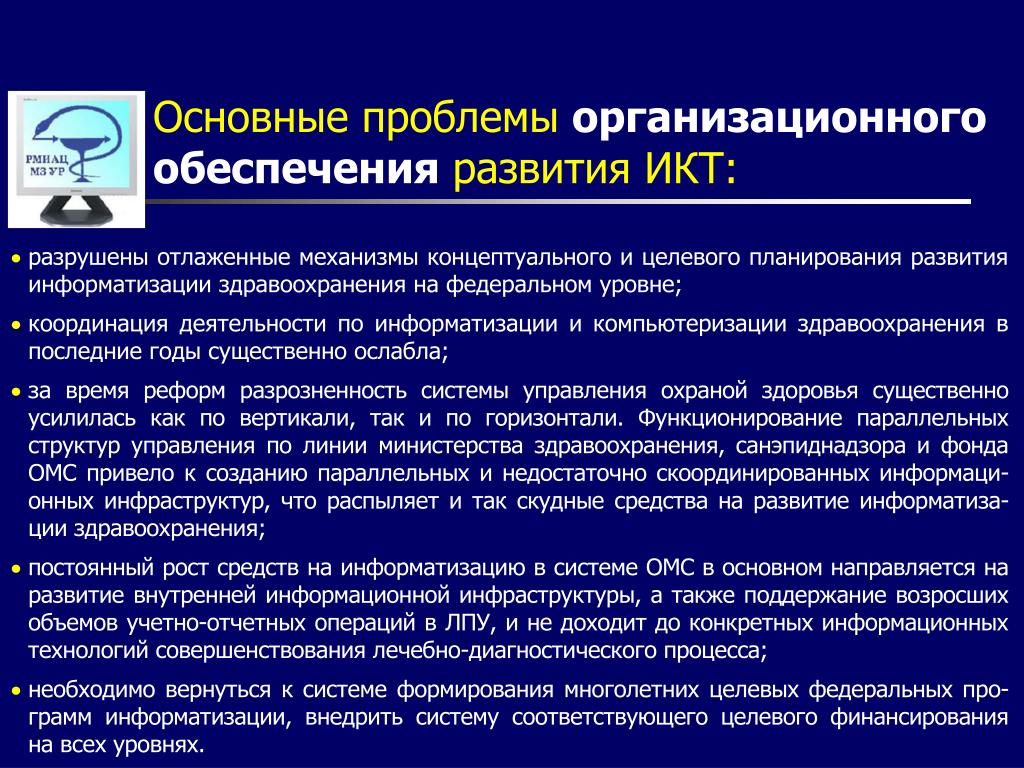 РМИАЦ МЗ УР

Основные проблемы организационного обеспечения развития ИКТ:

• разрушены отлаженные механизмы концептуального и целевого планирования развития информатизации здравоохранения на федеральном уровне;

• координация деятельности по информатизации и компьютеризации здравоохранения в последние годы существенно ослабла;

• за время реформ разрозненность системы управления охраной здоровья существенно усилилась как по вертикали, так и по горизонтали. Функционирование параллельных структур управления по линии министерства здравоохранения, санэпиднадзора и фонда ОМС привело к созданию параллельных и недостаточно скоординированных информационных инфраструктур, что распыляет и так скудные средства на развитие информатизации здравоохранения;

• постоянный рост средств на информатизацию в системе ОМС в основном направляется на развитие внутренней информационной инфраструктуры, а также поддержание возросших объемов учетно-отчетных операций в ЛПУ, и не доходит до конкретных информационных технологий совершенствования лечебно-диагностического процесса;

• необходимо вернуться к системе формирования многолетних целевых федеральных программ информатизации, внедрить систему соответствующего целевого финансирования на всех уровнях.